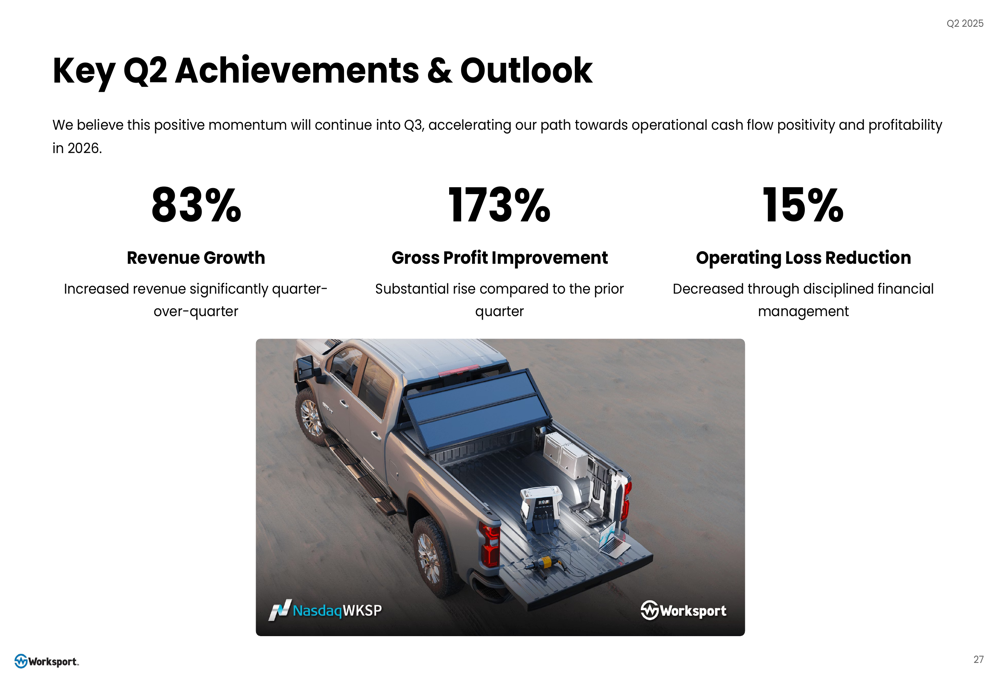 Q2 2025

Key Q2 Achievements & Outlook

We believe this positive momentum will continue into Q3, accelerating our path towards operational cash flow positivity and profitability in 2026.

83%

Revenue Growth

Increased revenue significantly quarter-over-quarter

173%

Gross Profit Improvement

Substantial rise compared to the prior quarter

15%

Operating Loss Reduction

Decreased through disciplined financial management

NasdaqWKSP

Worksport

Worksport.

27